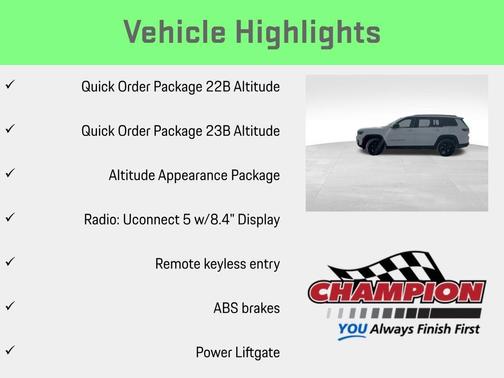 Vehicle Highlights

✓ Quick Order Package 22B Altitude

✓ Quick Order Package 23B Altitude

✓ Altitude Appearance Package

✓ Radio: Uconnect 5 w/8.4" Display

✓ Remote keyless entry

✓ ABS brakes

✓ Power Liftgate

CHAMPION

YOU Always Finish First